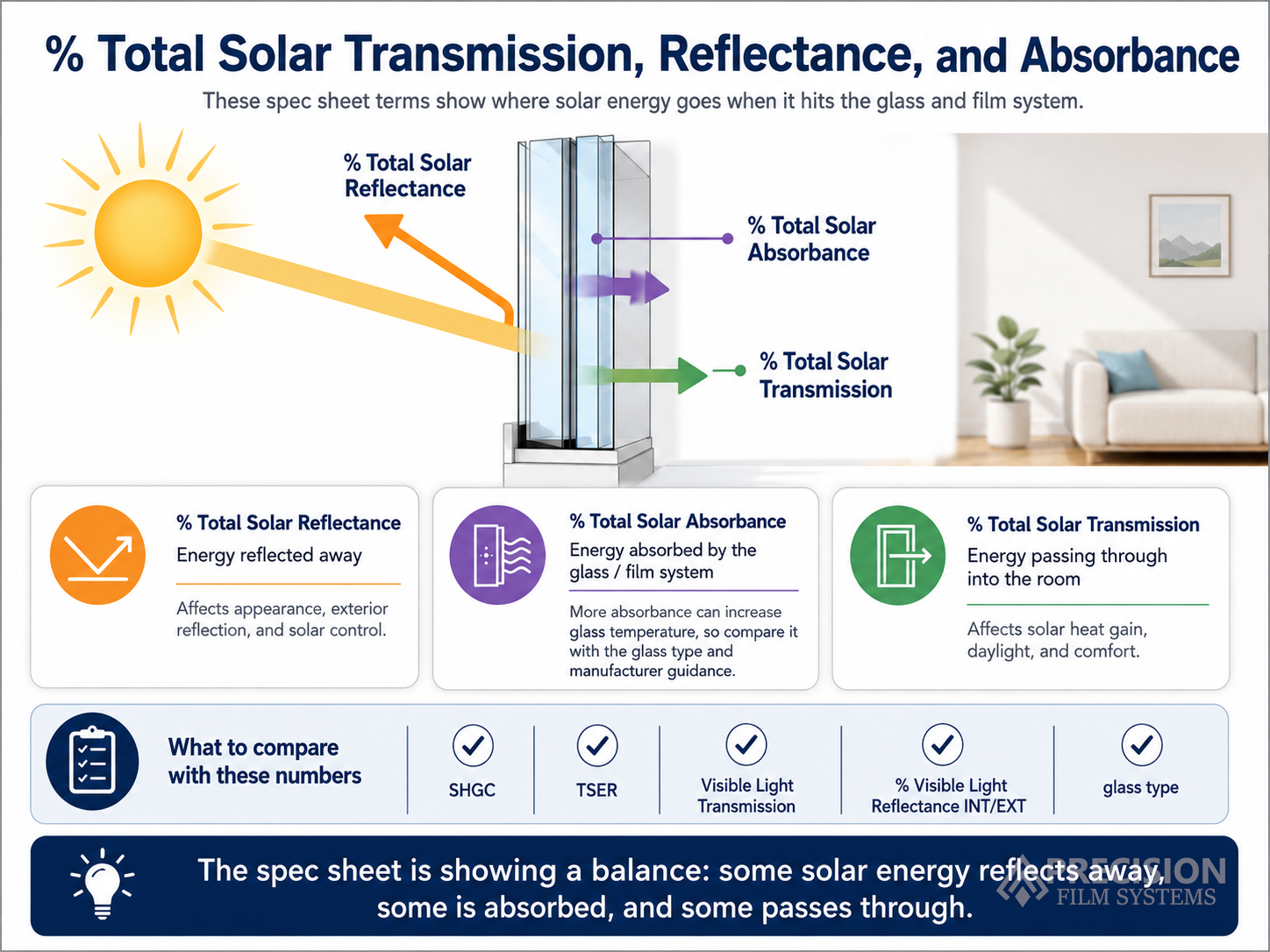 % Total Solar Transmission, Reflectance, and Absorbance

These spec sheet terms show where solar energy goes when it hits the glass and film system.

% Total Solar Reflectance

% Total Solar Absorbance

% Total Solar Transmission

% Total Solar Reflectance
Energy reflected away

Affects appearance, exterior reflection, and solar control.

% Total Solar Absorbance
Energy absorbed by the glass / film system

More absorbance can increase glass temperature, so compare it with the glass type and manufacturer guidance.

% Total Solar Transmission
Energy passing through into the room

Affects solar heat gain, daylight, and comfort.

What to compare with these numbers

SHGC

TSER

Visible Light Transmission

% Visible Light Reflectance INT/EXT

glass type

The spec sheet is showing a balance: some solar energy reflects away, some is absorbed, and some passes through.

PRECISION FILM SYSTEMS